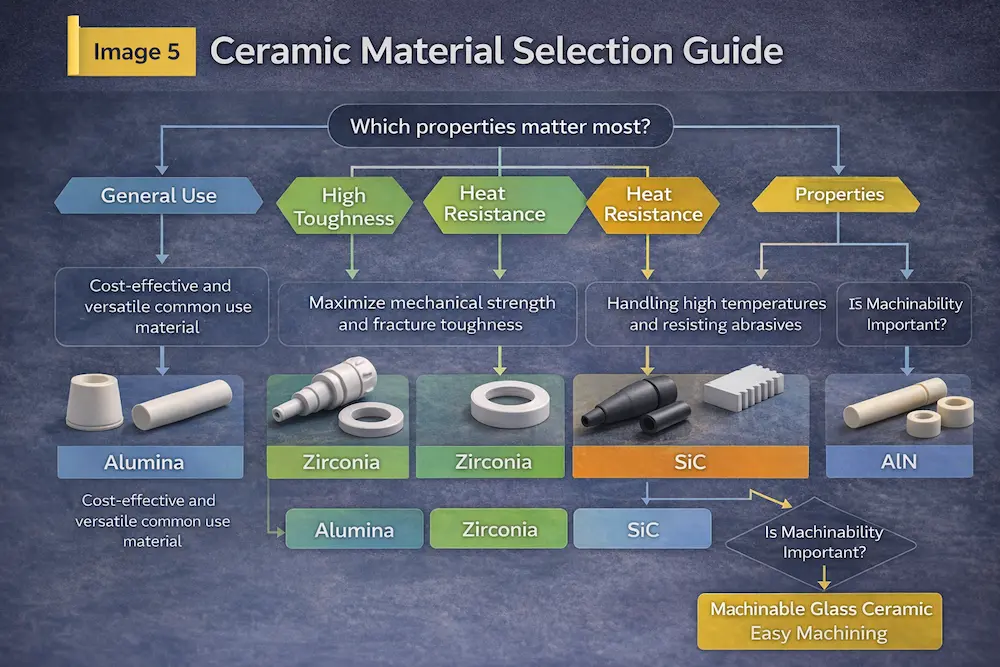 Image 5 Ceramic Material Selection Guide

Which properties matter most?

General Use

High Toughness

Heat Resistance

Heat Resistance

Properties

Cost-effective and versatile common use material

Maximize mechanical strength and fracture toughness

Handling high temperatures and resisting abrasives

Is Machinability Important?

Alumina

Zirconia

Zirconia

SiC

AlN

Cost-effective and versatile common use material

Alumina

Zirconia

SiC

Is Machinability Important?

Machinable Glass Ceramic Easy Machining